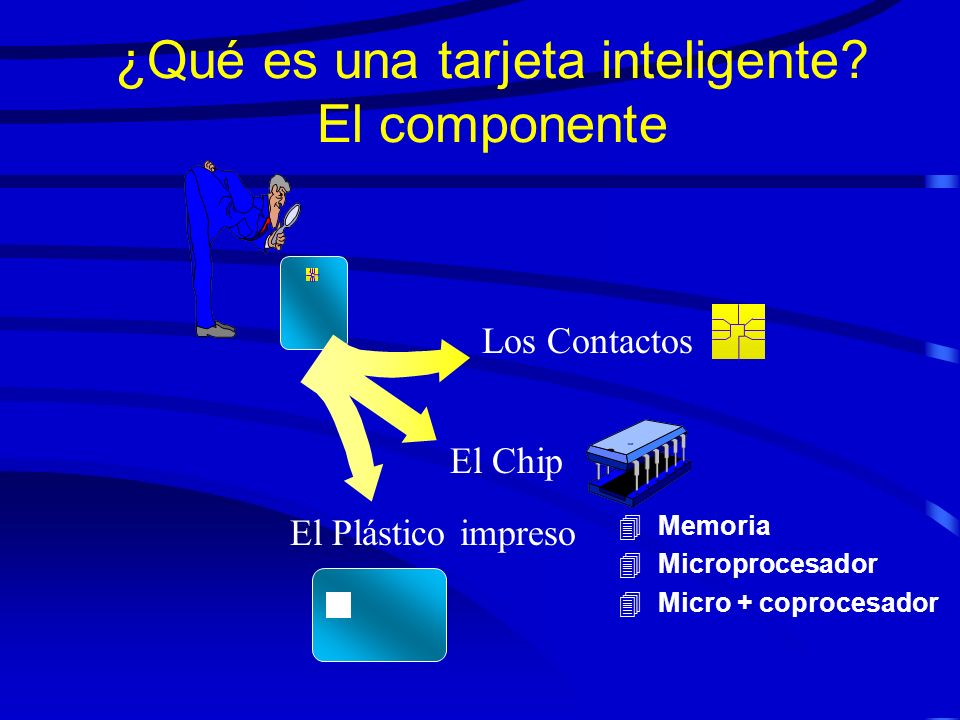 ¿Qué es una tarjeta inteligente?
El componente

Los Contactos

El Chip

El Plástico impreso

Memoria
Microprocesador
Micro + coprocesador